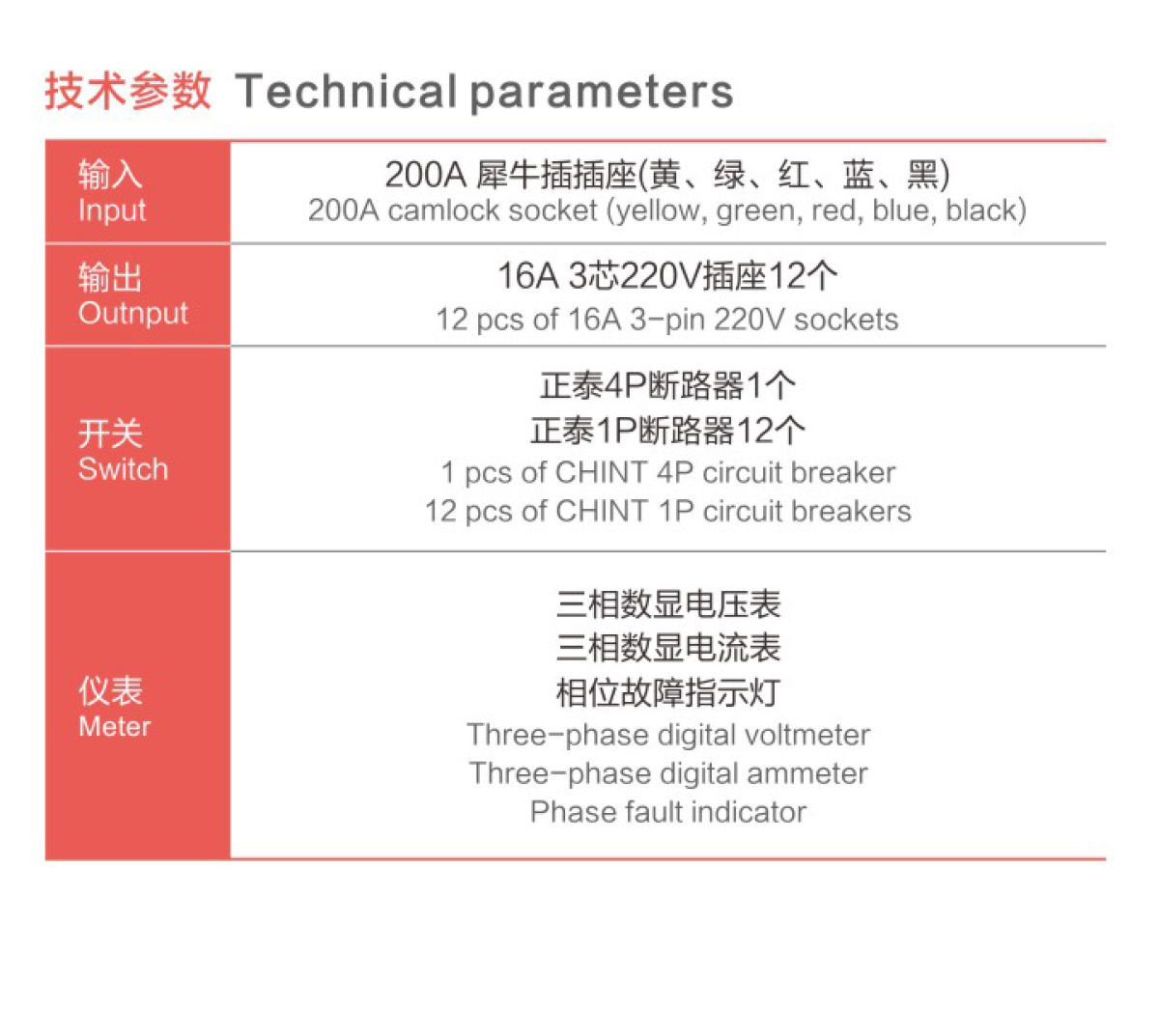 技术参数 Technical parameters

| 输入 Input | 200A 犀牛插插座(黄、绿、红、蓝、黑) 200A camlock socket (yellow, green, red, blue, black) |
|---|---|
| 输出 Outnput | 16A 3芯220V插座12个 12 pcs of 16A 3-pin 220V sockets |
| 开关 Switch | 正泰4P断路器1个 正泰1P断路器12个 1 pcs of CHINT 4P circuit breaker 12 pcs of CHINT 1P circuit breakers |
| 仪表 Meter | 三相数显电压表 三相数显电流表 相位故障指示灯 Three-phase digital voltmeter Three-phase digital ammeter Phase fault indicator |